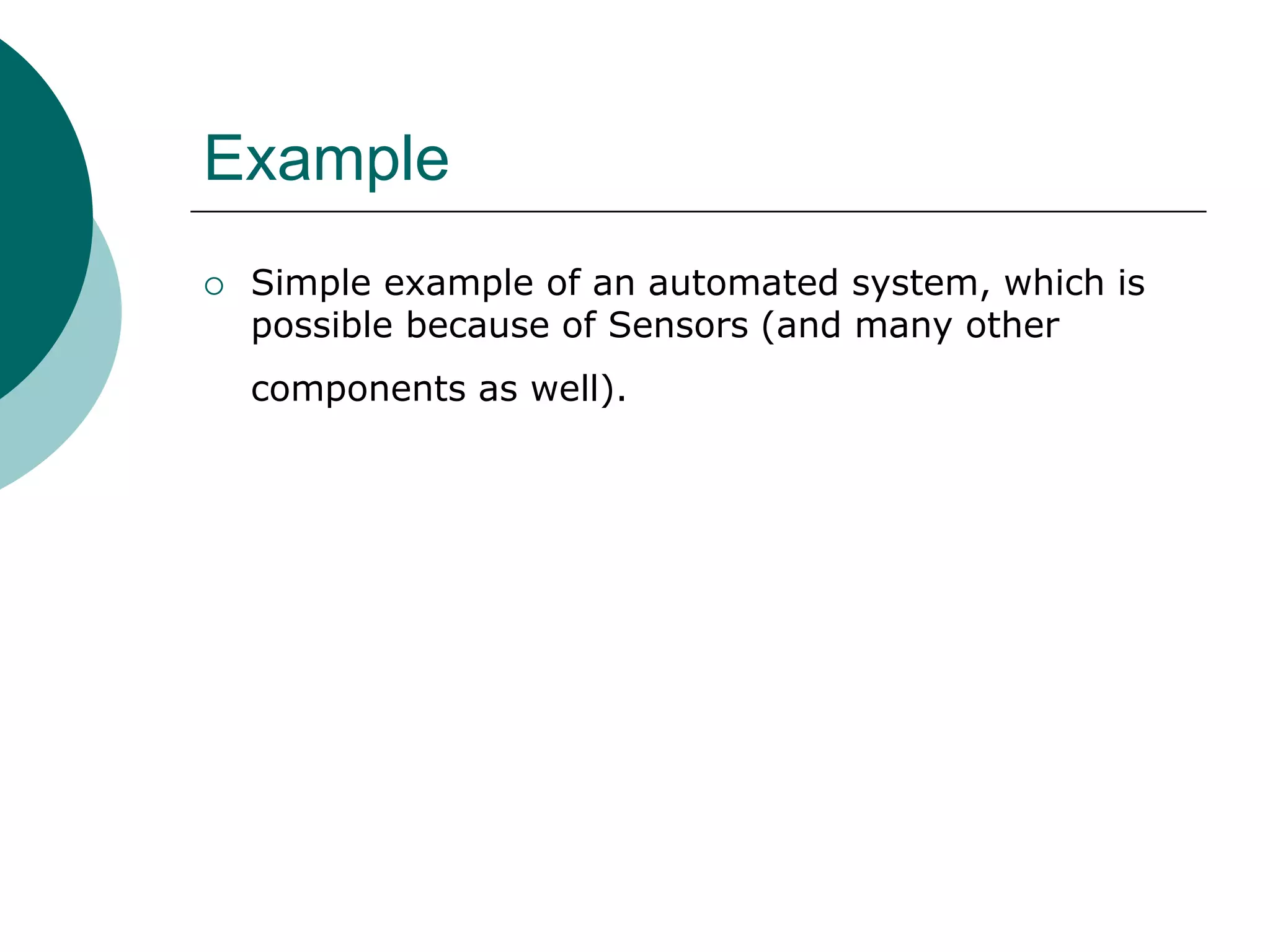 Example

○ Simple example of an automated system, which is possible because of Sensors (and many other components as well).